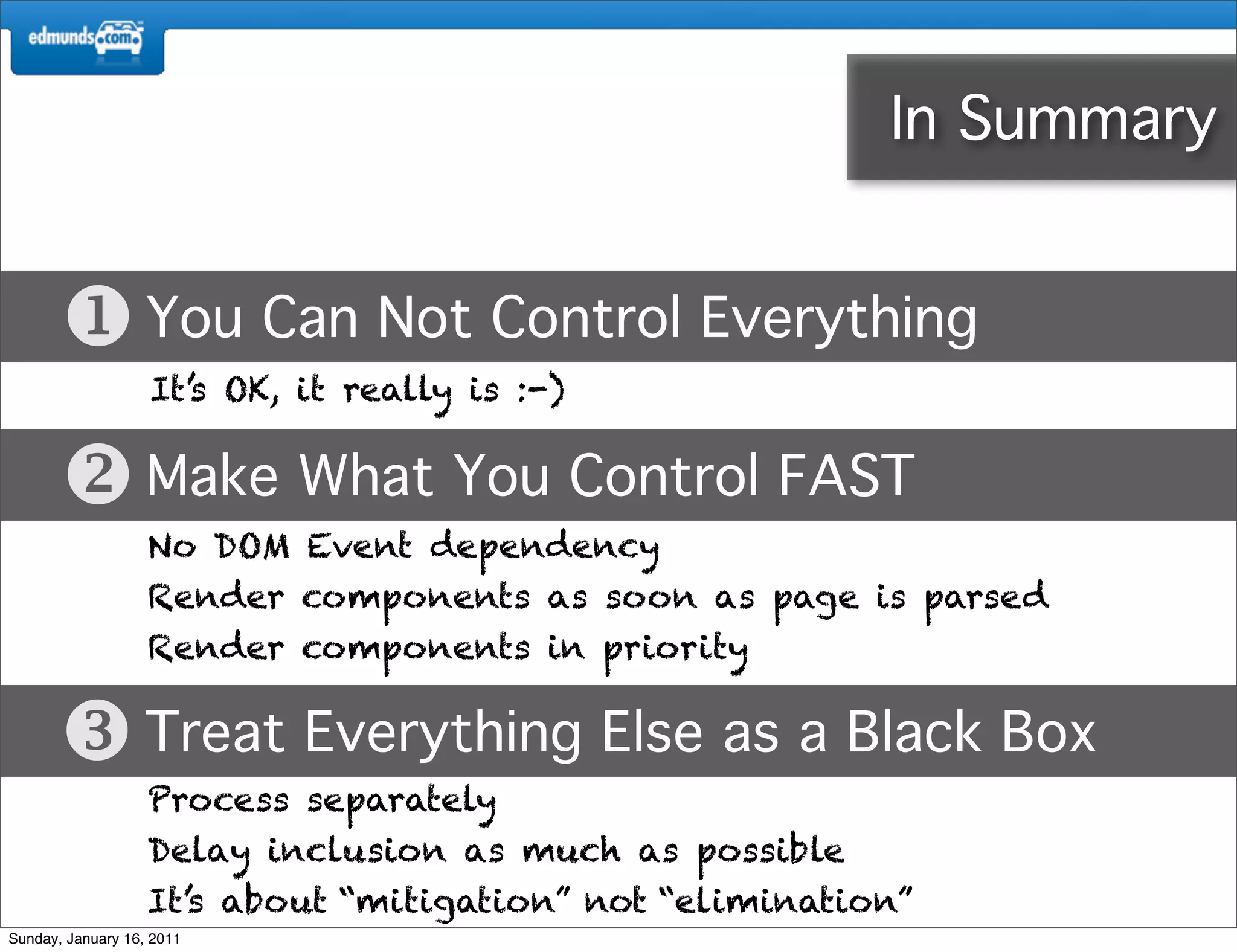 edmunds.com

In Summary

① You Can Not Control Everything

It's OK, it really is :-)

② Make What You Control FAST

No DOM Event dependency
Render components as soon as page is parsed
Render components in priority

③ Treat Everything Else as a Black Box

Process separately
Delay inclusion as much as possible
It's about "mitigation" not "elimination"

Sunday, January 16, 2011